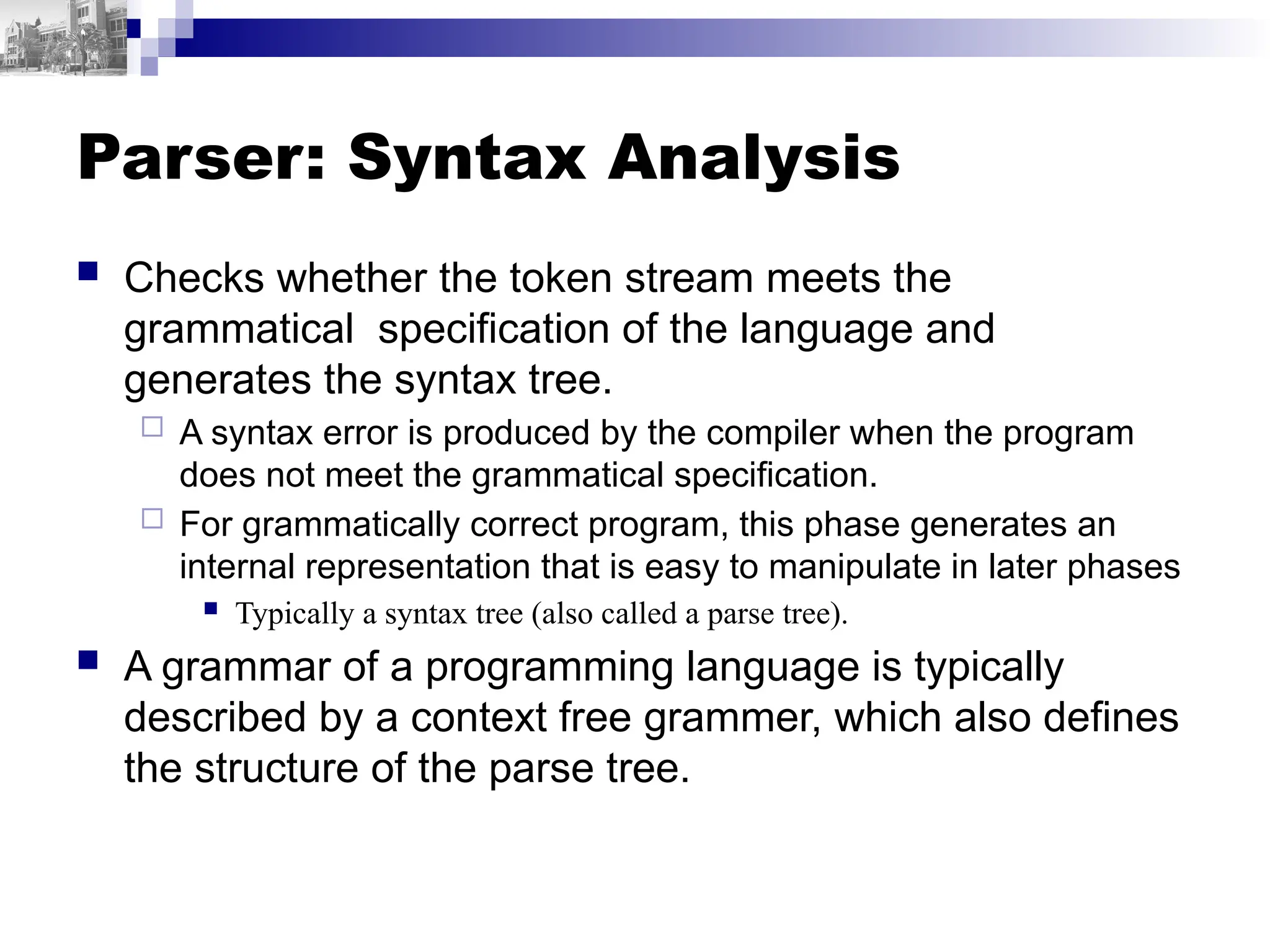 Parser: Syntax Analysis

Checks whether the token stream meets the grammatical specification of the language and generates the syntax tree.

A syntax error is produced by the compiler when the program does not meet the grammatical specification.

For grammatically correct program, this phase generates an internal representation that is easy to manipulate in later phases

Typically a syntax tree (also called a parse tree).

A grammar of a programming language is typically described by a context free grammer, which also defines the structure of the parse tree.